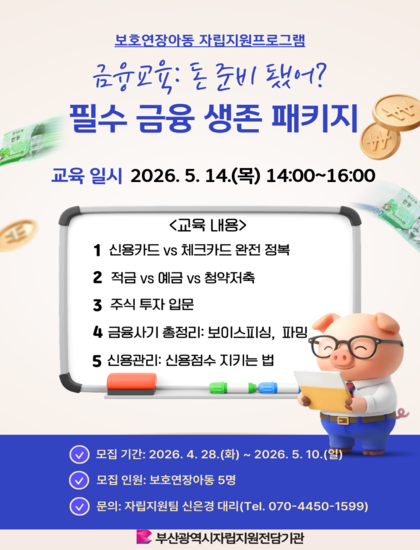 보호연장아동 자립지원프로그램

금융교육: 돈 준비 됐어?

필수 금융 생존 패키지

교육 일시 2026. 5. 14.(목) 14:00~16:00

<교육 내용>

1 신용카드 vs 체크카드 완전 정복

2 적금 vs 예금 vs 청약저축

3 주식 투자 입문

4 금융사기 총정리: 보이스피싱, 파밍

5 신용관리: 신용점수 지키는 법

모집 기간: 2026. 4. 28.(화) ~ 2026. 5. 10.(일)

모집 인원: 보호연장아동 5명

문의: 자립지원팀 신은경 대리(Tel. 070-4450-1599)

부산광역시자립지원전담기관